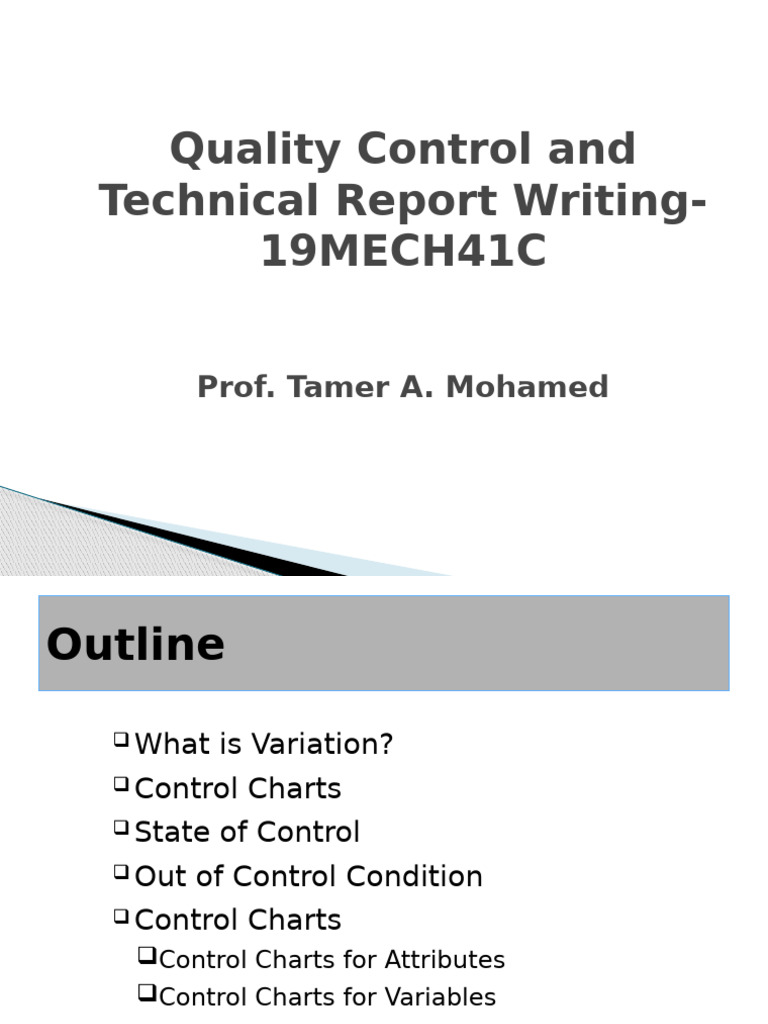 Quality Control and Technical Report Writing-19MECH41C

Prof. Tamer A. Mohamed

Outline

❑ What is Variation?
❑ Control Charts
❑ State of Control
❑ Out of Control Condition
❑ Control Charts
❑ Control Charts for Attributes
❑ Control Charts for Variables